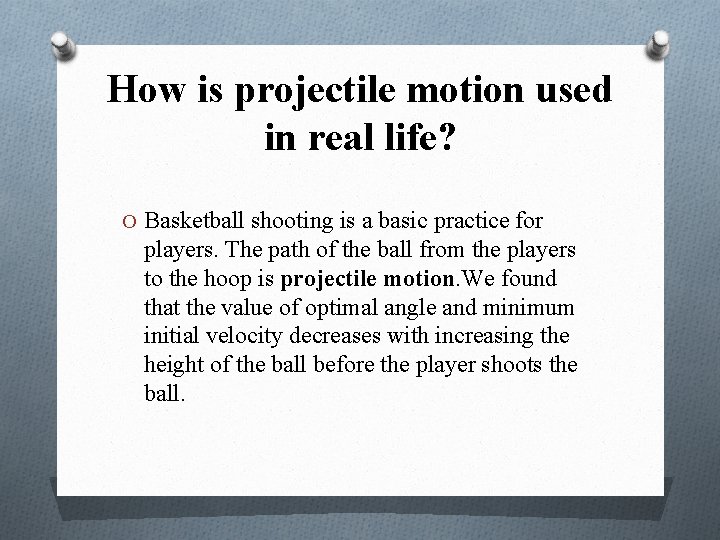 How is projectile motion used in real life?

O Basketball shooting is a basic practice for players. The path of the ball from the players to the hoop is projectile motion.We found that the value of optimal angle and minimum initial velocity decreases with increasing the height of the ball before the player shoots the ball.